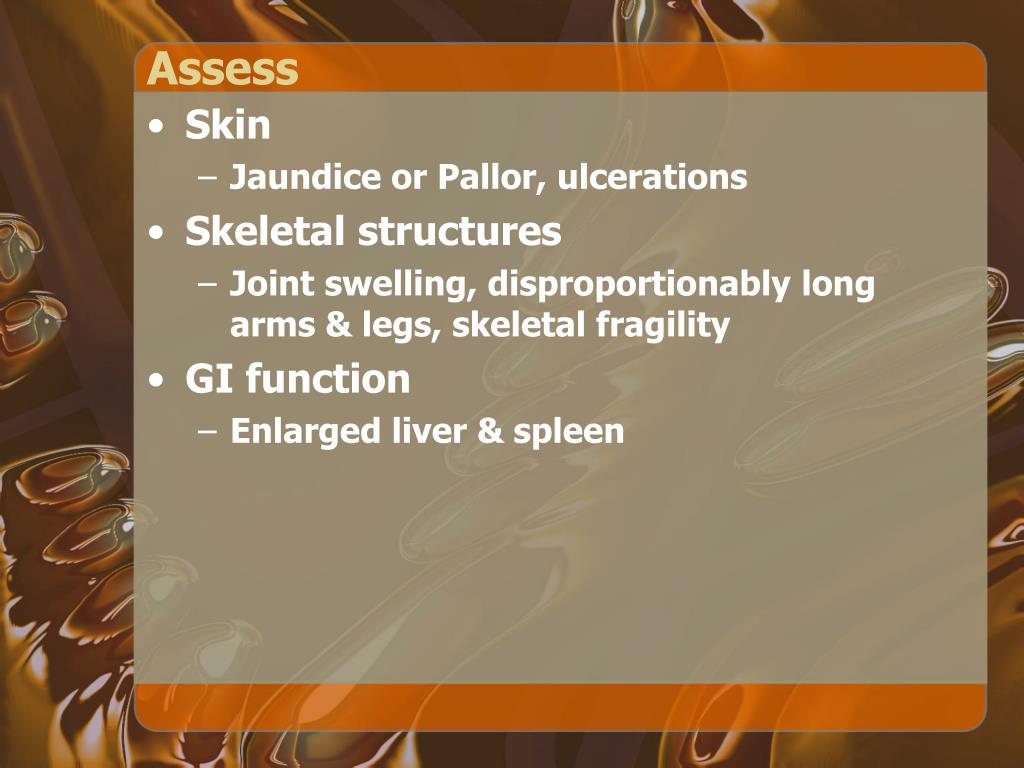 Assess

• Skin
  – Jaundice or Pallor, ulcerations
• Skeletal structures
  – Joint swelling, disproportionably long arms & legs, skeletal fragility
• GI function
  – Enlarged liver & spleen